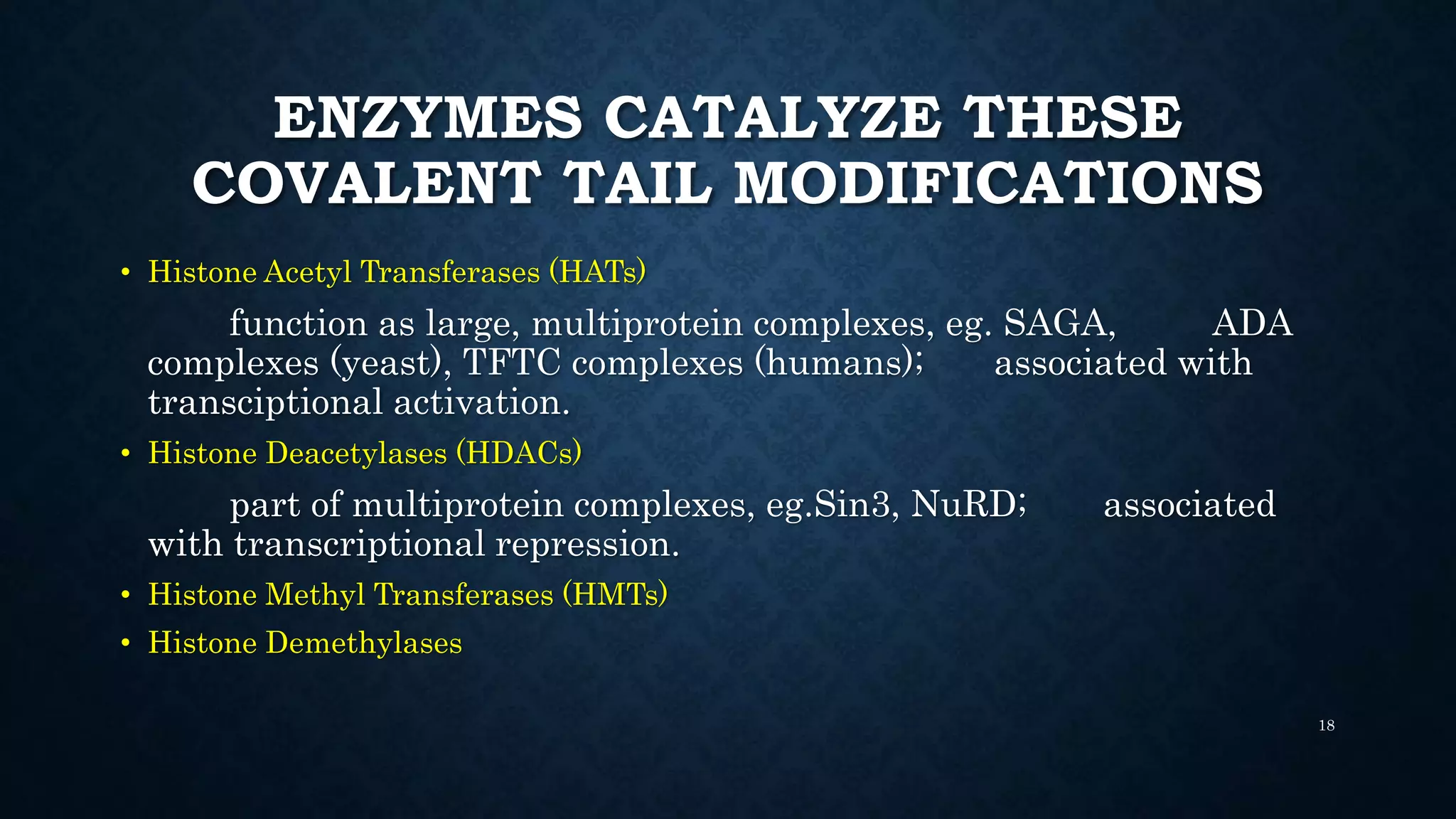 ENZYMES CATALYZE THESE COVALENT TAIL MODIFICATIONS

• Histone Acetyl Transferases (HATs)

function as large, multiprotein complexes, eg. SAGA, ADA complexes (yeast), TFTC complexes (humans); associated with transciptional activation.

• Histone Deacetylases (HDACs)

part of multiprotein complexes, eg.Sin3, NuRD; associated with transcriptional repression.

• Histone Methyl Transferases (HMTs)

• Histone Demethylases

18